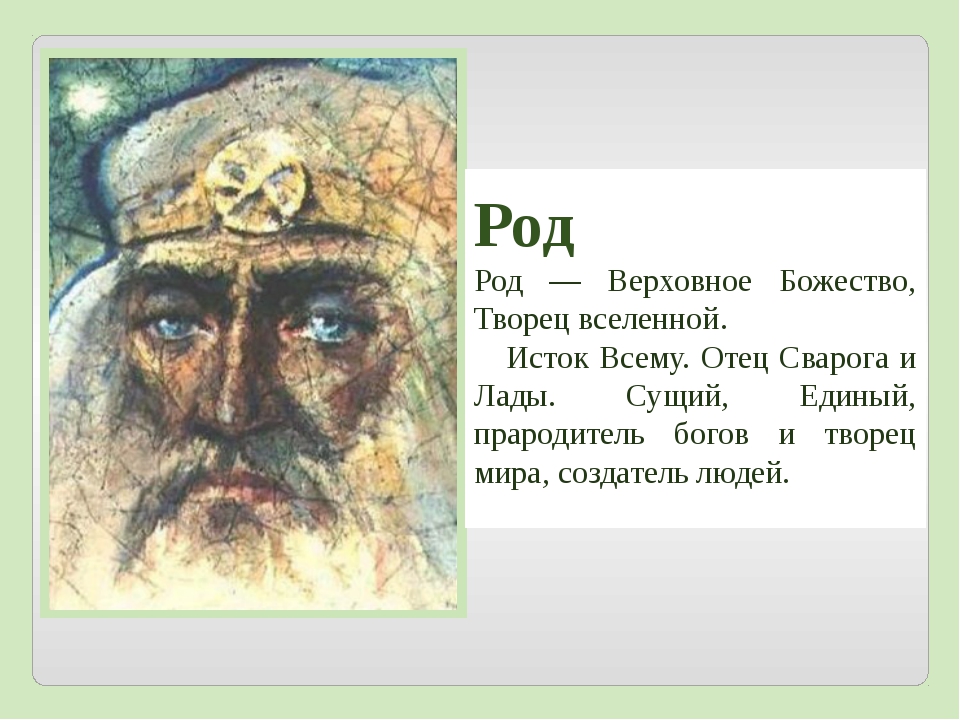 Род

Род — Верховное Божество, Творец вселенной.

Исток Всему. Отец Сварога и Лады. Сущий, Единый, прародитель богов и творец мира, создатель людей.